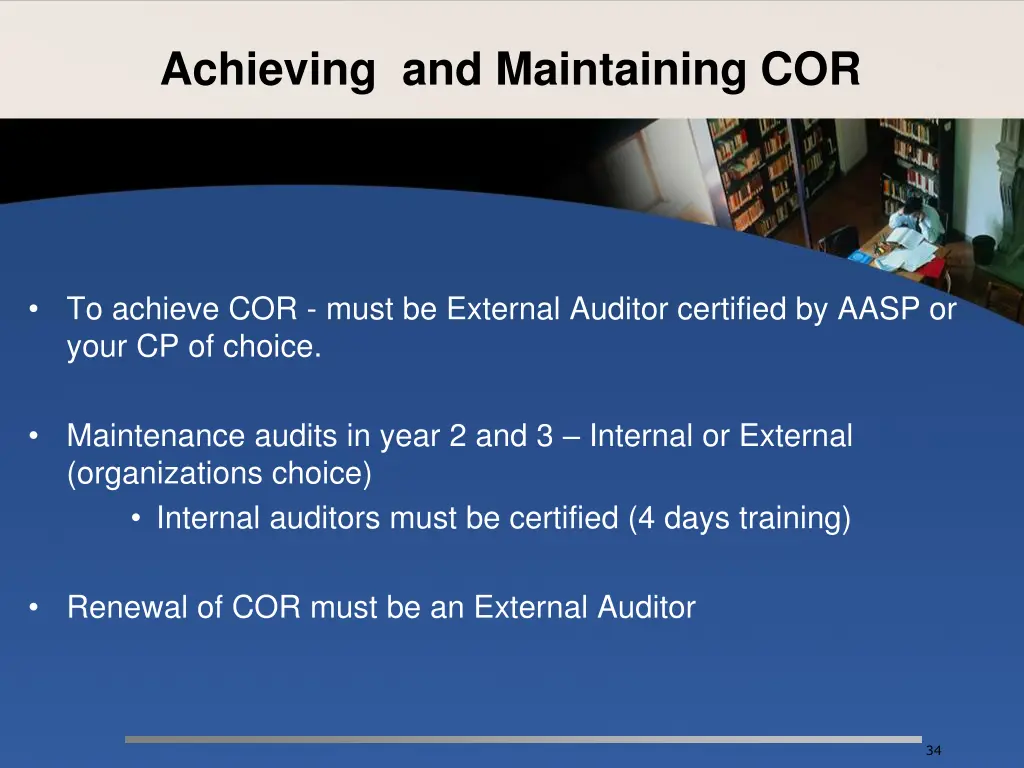 Achieving  and Maintaining COR

• To achieve COR - must be External Auditor certified by AASP or your CP of choice.

• Maintenance audits in year 2 and 3 – Internal or External (organizations choice)
  • Internal auditors must be certified (4 days training)

• Renewal of COR must be an External Auditor

34